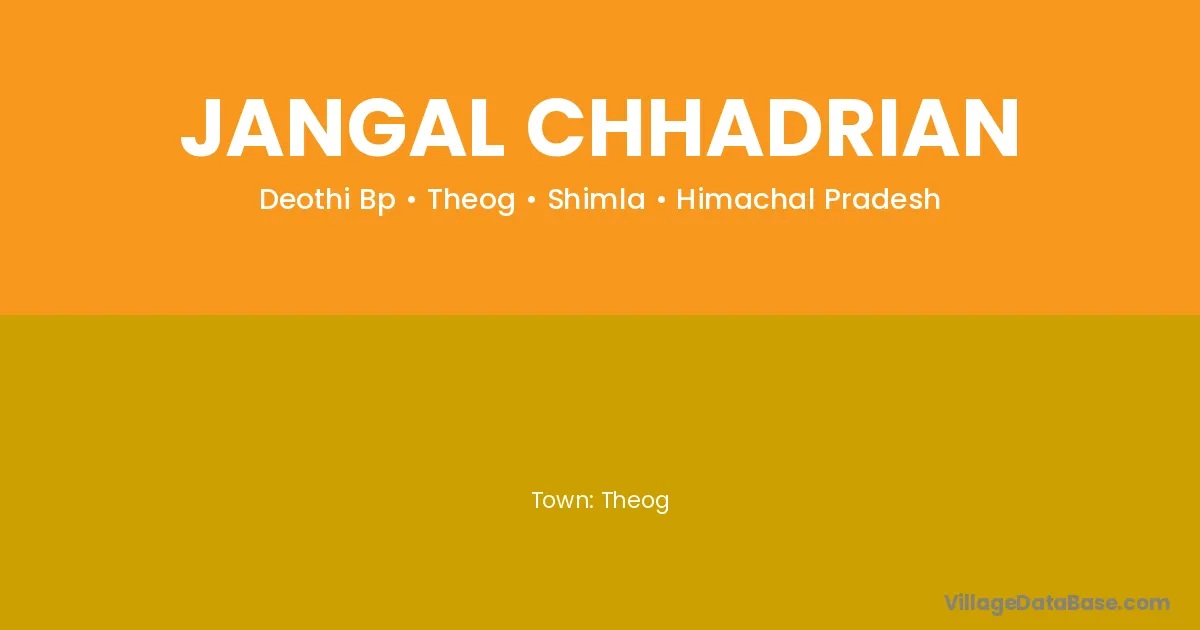 JANGAL CHHADRIAN

Deothi Bp • Theog • Shimla • Himachal Pradesh

Town: Theog

VillageDataBase.com